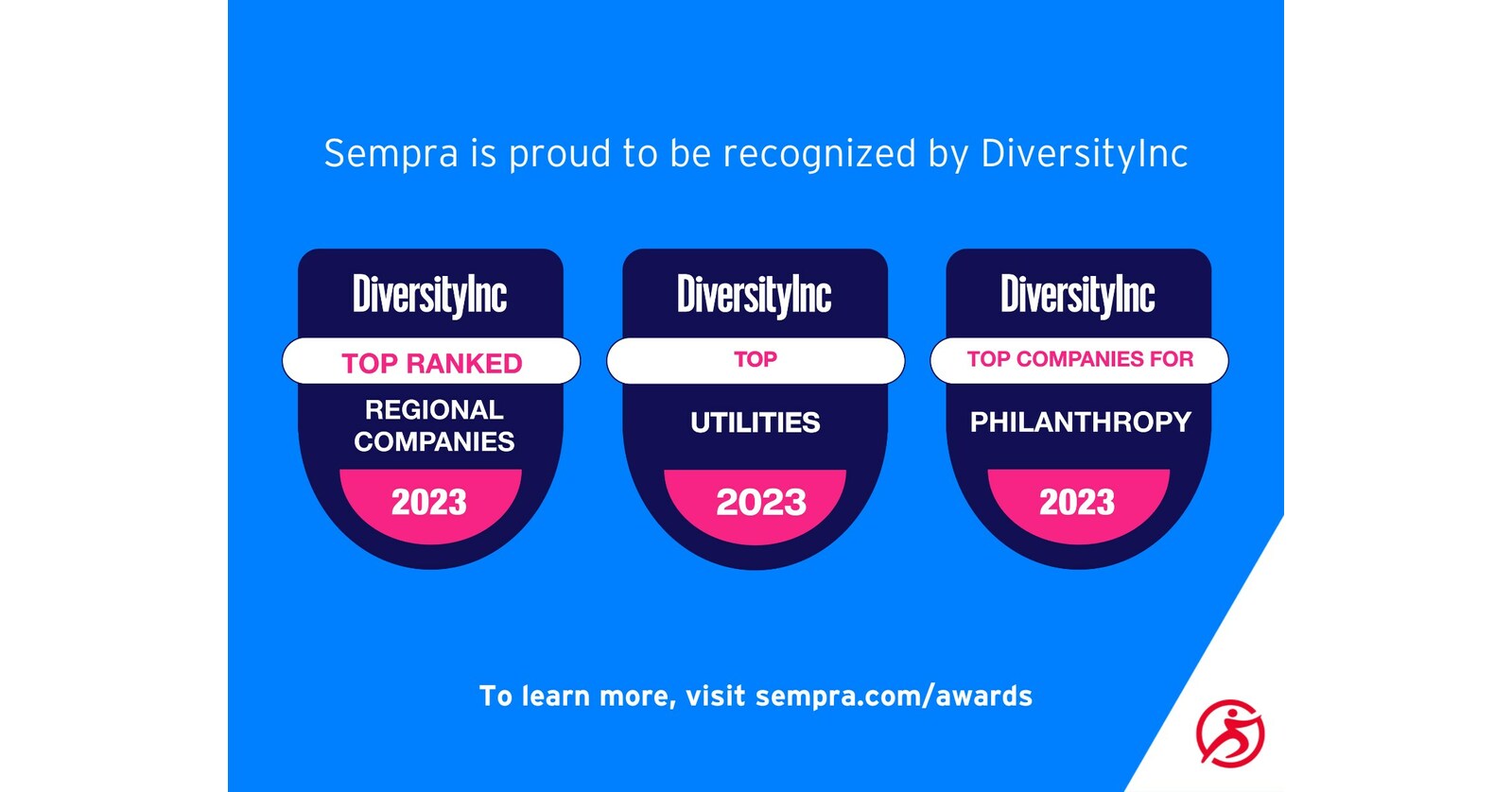 Sempra is proud to be recognized by DiversityInc

DiversityInc
TOP RANKED
REGIONAL COMPANIES
2023

DiversityInc
TOP
UTILITIES
2023

DiversityInc
TOP COMPANIES FOR
PHILANTHROPY
2023

To learn more, visit sempra.com/awards